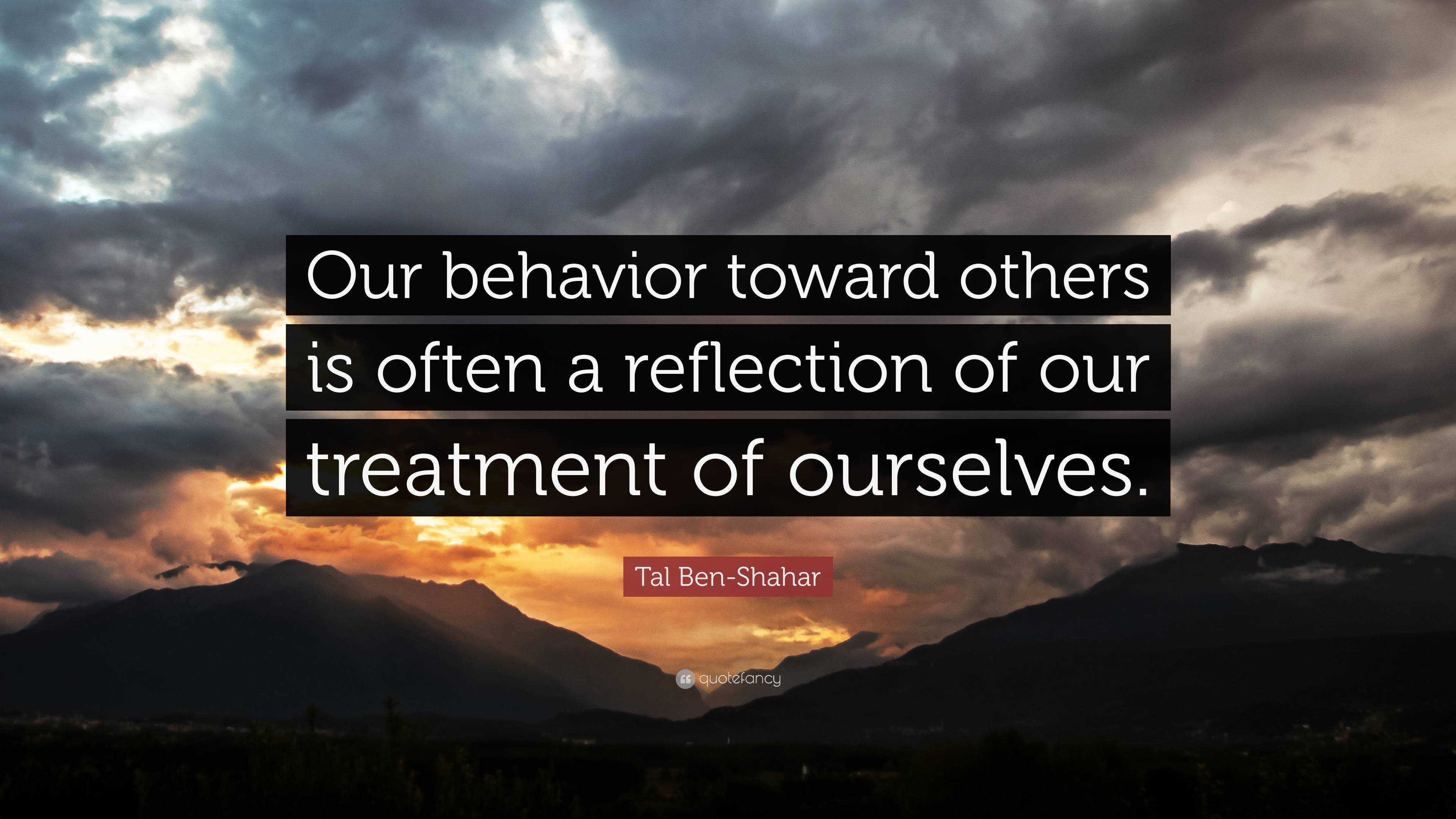 Our behavior toward others is often a reflection of our treatment of ourselves.

Tal Ben-Shahar

quotefancy